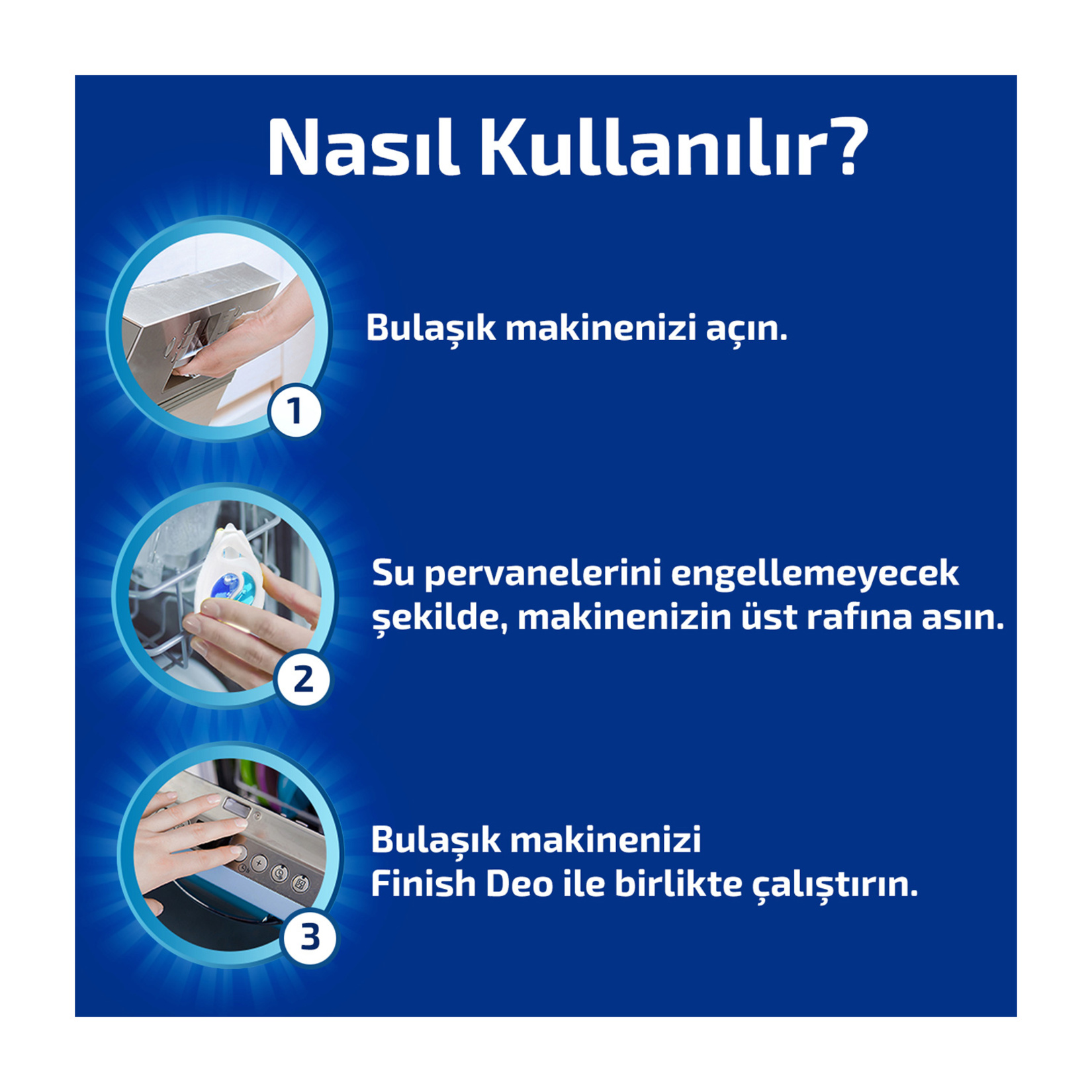 Nasıl Kullanılır?

1

Bulaşık makinenizi açın.

2

Su pervanelerini engellemeyecek şekilde, makinenizin üst rafına asın.

3

Bulaşık makinenizi Finish Deo ile birlikte çalıştırın.